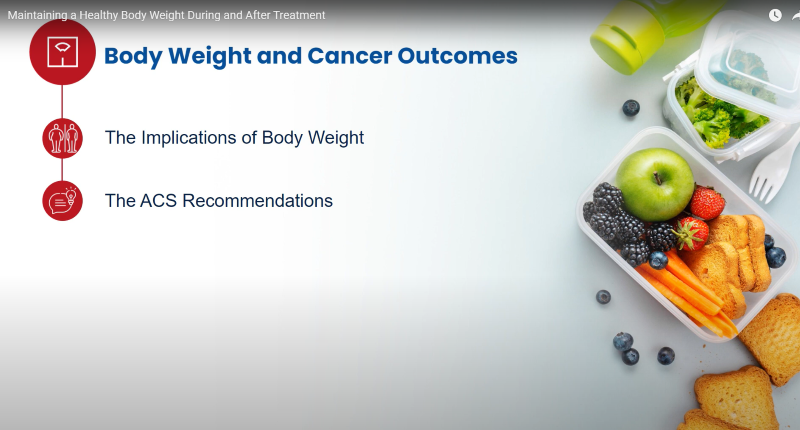 Maintaining a Healthy Body Weight During and After Treatment

Body Weight and Cancer Outcomes

The Implications of Body Weight

The ACS Recommendations